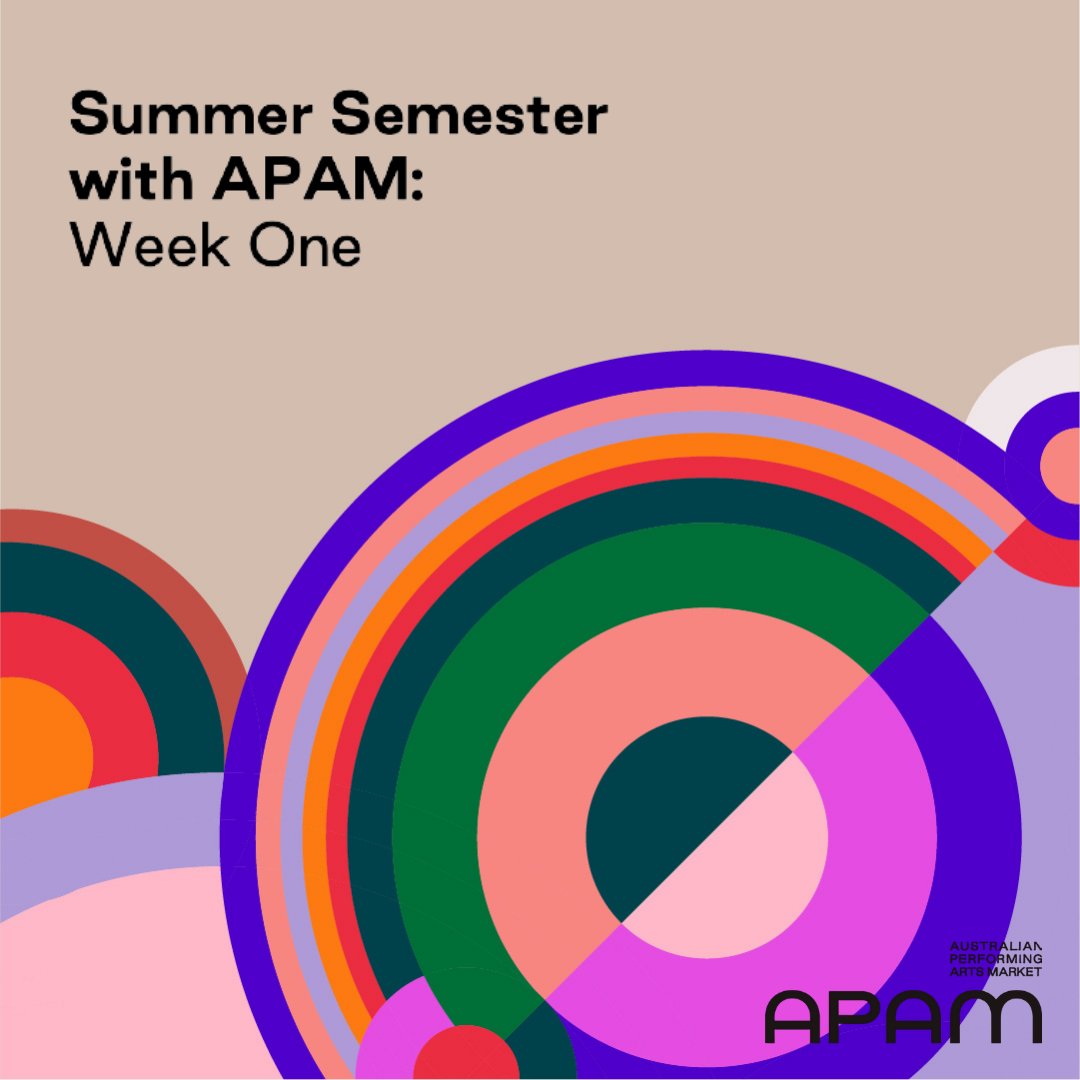 Summer Semester with APAM:
Week One

AUSTRALIAN PERFORMING ARTS MARKET
APAM